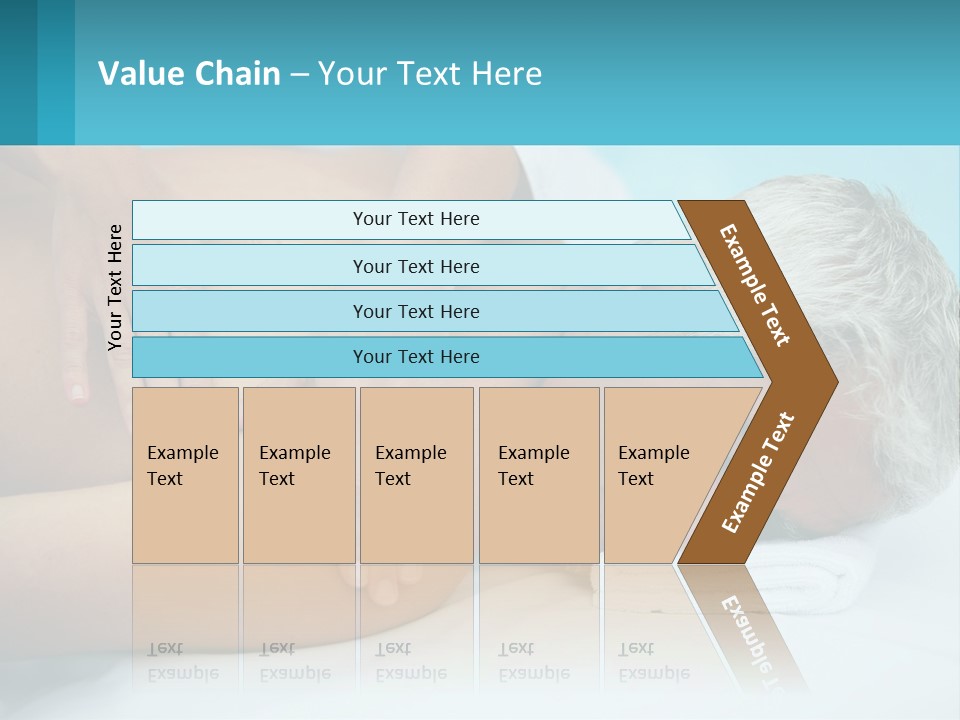 Value Chain – Your Text Here

Your Text Here

Your Text Here

Your Text Here

Your Text Here

Your Text Here

Example Text

Example Text

Example Text

Example Text

Example Text

Example Text

Example Text